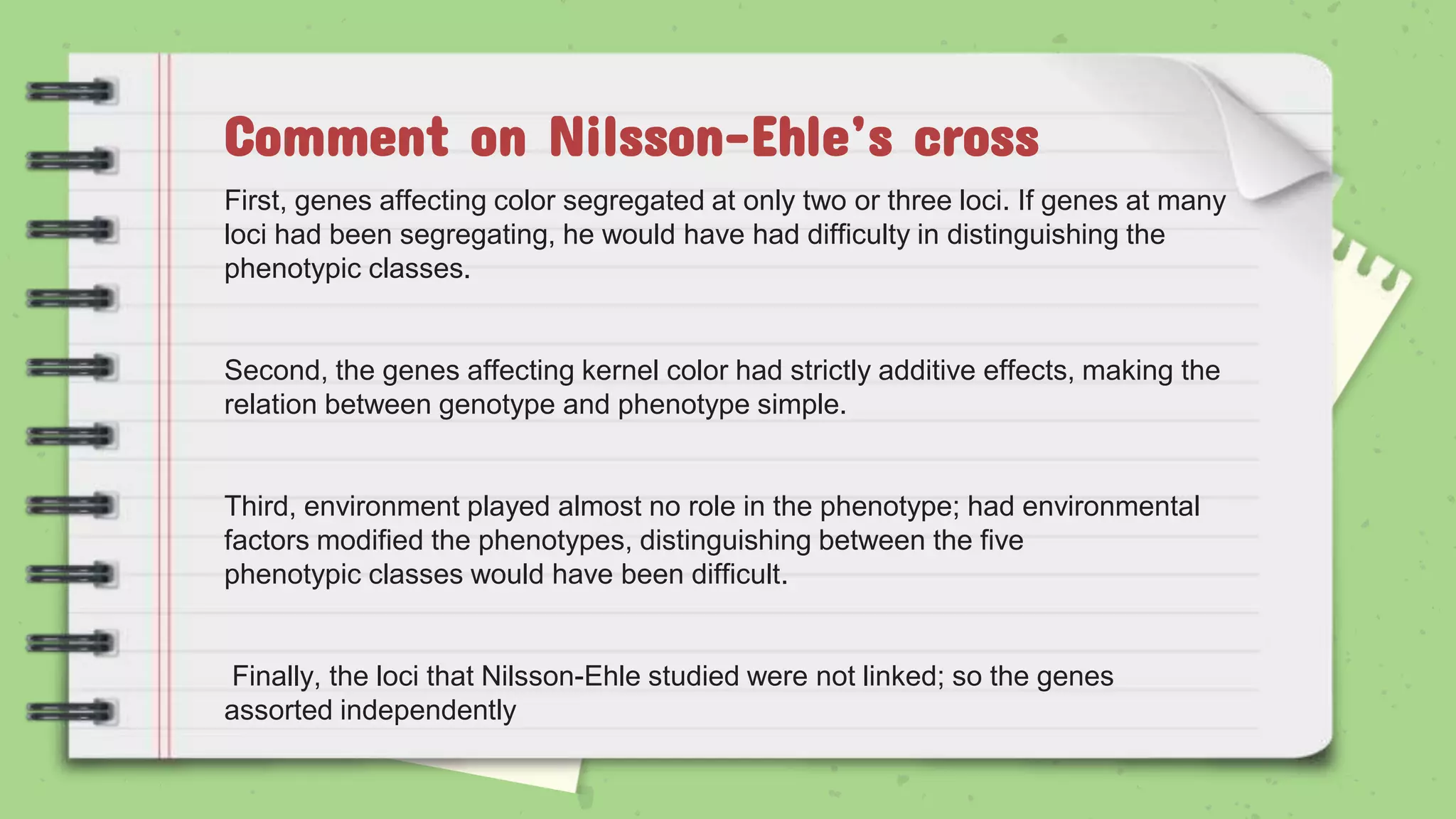 Comment on Nilsson-Ehle's cross

First, genes affecting color segregated at only two or three loci. If genes at many loci had been segregating, he would have had difficulty in distinguishing the phenotypic classes.

Second, the genes affecting kernel color had strictly additive effects, making the relation between genotype and phenotype simple.

Third, environment played almost no role in the phenotype; had environmental factors modified the phenotypes, distinguishing between the five phenotypic classes would have been difficult.

Finally, the loci that Nilsson-Ehle studied were not linked; so the genes assorted independently